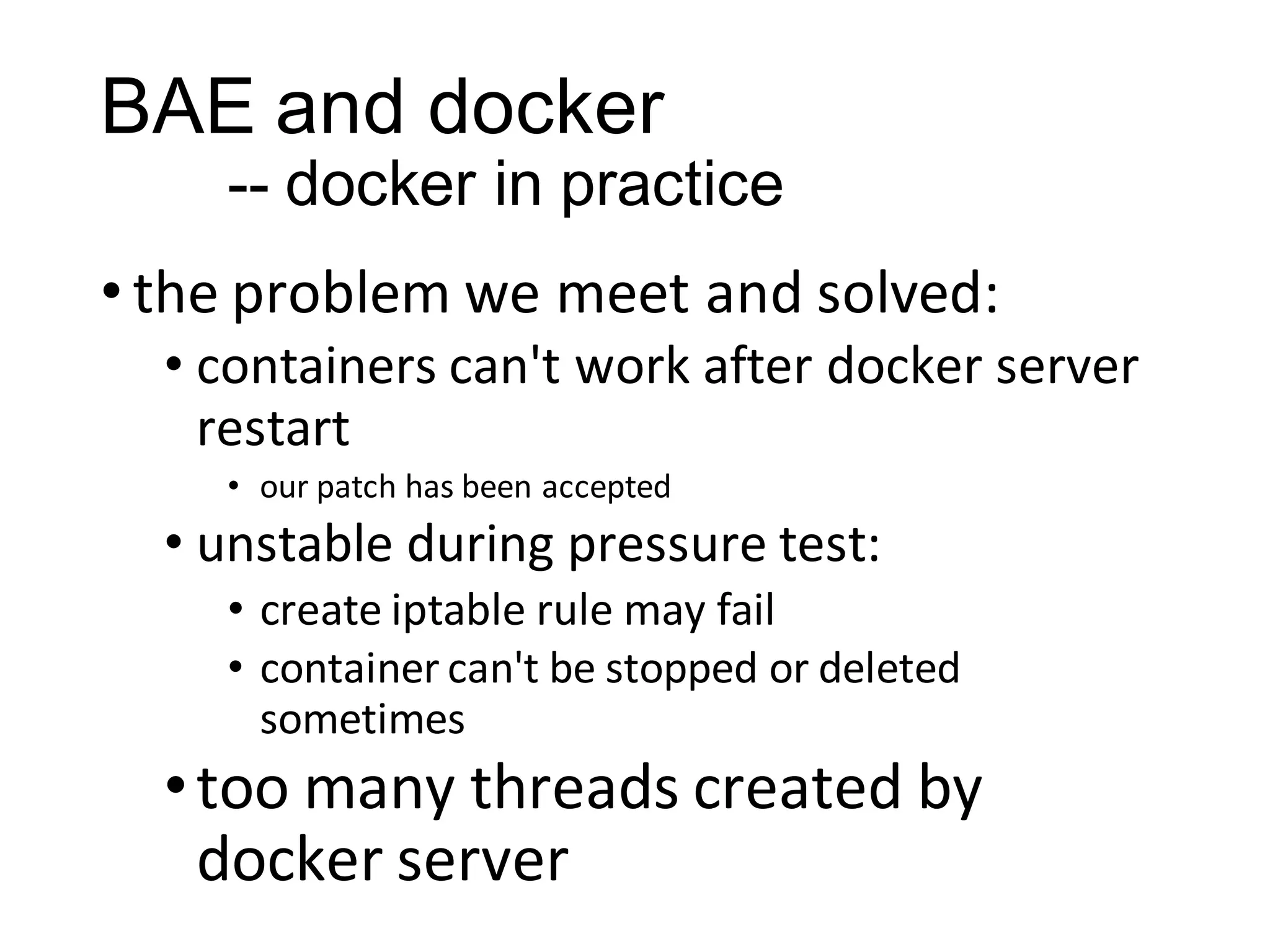 BAE and docker
-- docker in practice

• the problem we meet and solved:
  • containers can't work after docker server restart
    • our patch has been accepted
  • unstable during pressure test:
    • create iptable rule may fail
    • container can't be stopped or deleted sometimes
  • too many threads created by docker server